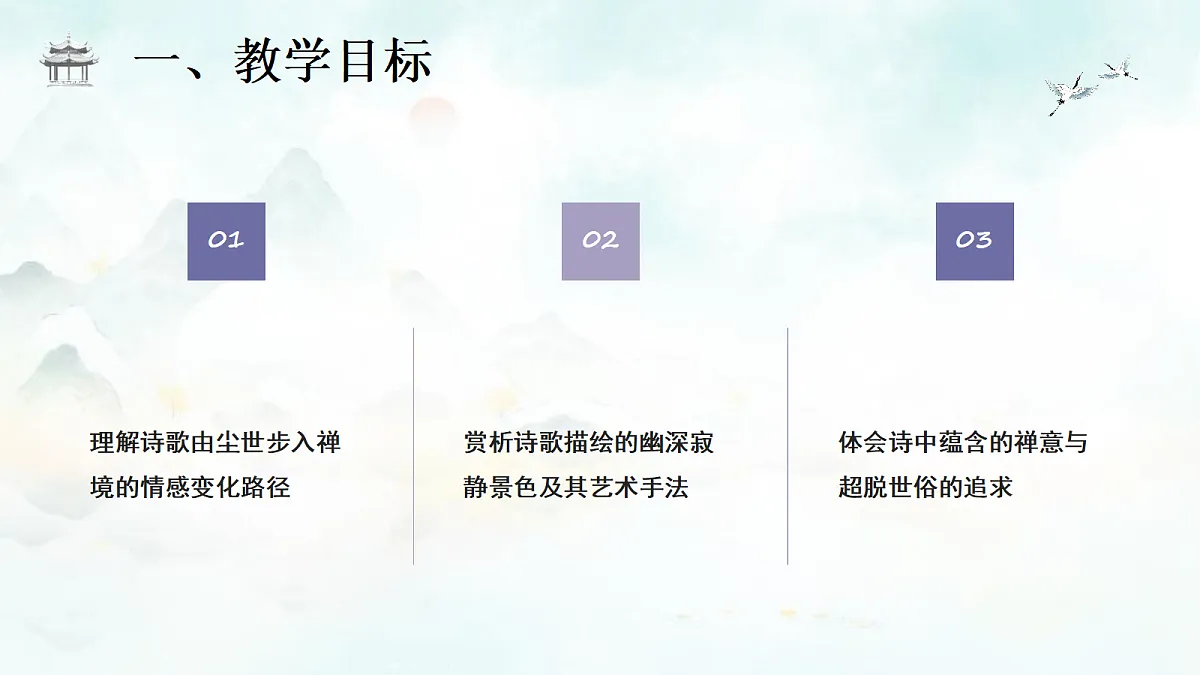 一、教学目标

01

理解诗歌由尘世步入禅境的情感变化路径

02

赏析诗歌描绘的幽深寂静景色及其艺术手法

03

体会诗中蕴含的禅意与超脱世俗的追求